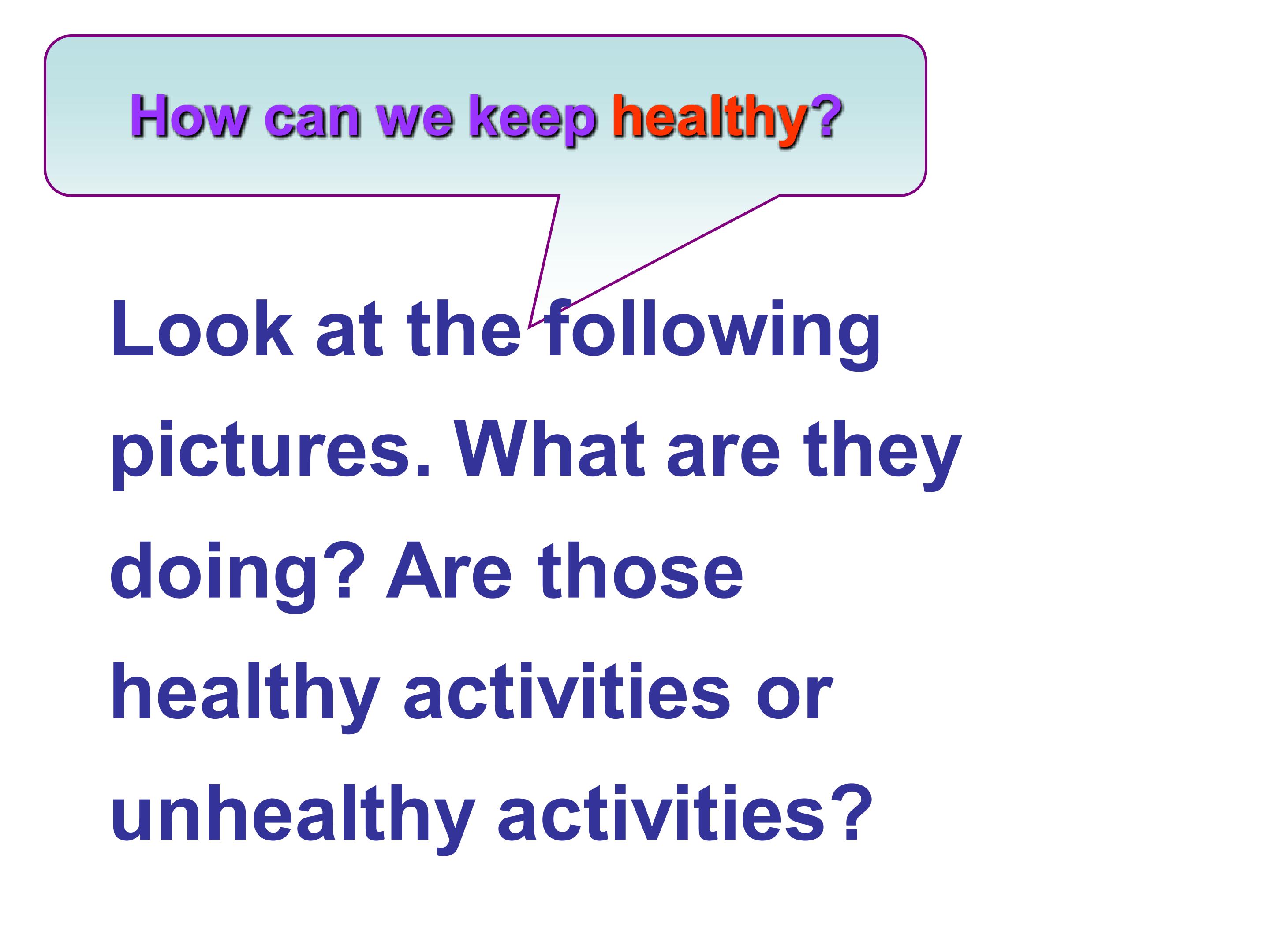 How can we keep healthy?

Look at the following pictures. What are they doing? Are those healthy activities or unhealthy activities?